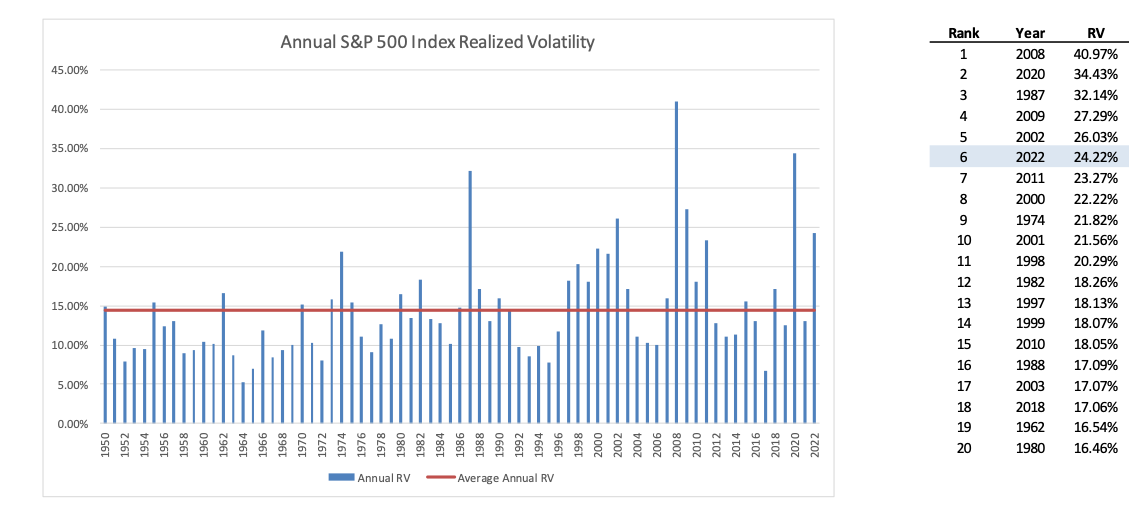 Annual S&P 500 Index Realized Volatility

45.00%
40.00%
35.00%
30.00%
25.00%
20.00%
15.00%
10.00%
5.00%
0.00%

1950 1952 1954 1956 1958 1960 1962 1964 1966 1968 1970 1972 1974 1976 1978 1980 1982 1984 1986 1988 1990 1992 1994 1996 1998 2000 2002 2004 2006 2008 2010 2012 2014 2016 2018 2020 2022

Annual RV
Average Annual RV

| Rank | Year | RV |
|---|---|---|
| 1 | 2008 | 40.97% |
| 2 | 2020 | 34.43% |
| 3 | 1987 | 32.14% |
| 4 | 2009 | 27.29% |
| 5 | 2002 | 26.03% |
| 6 | 2022 | 24.22% |
| 7 | 2011 | 23.27% |
| 8 | 2000 | 22.22% |
| 9 | 1974 | 21.82% |
| 10 | 2001 | 21.56% |
| 11 | 1998 | 20.29% |
| 12 | 1982 | 18.26% |
| 13 | 1997 | 18.13% |
| 14 | 1999 | 18.07% |
| 15 | 2010 | 18.05% |
| 16 | 1988 | 17.09% |
| 17 | 2003 | 17.07% |
| 18 | 2018 | 17.06% |
| 19 | 1962 | 16.54% |
| 20 | 1980 | 16.46% |